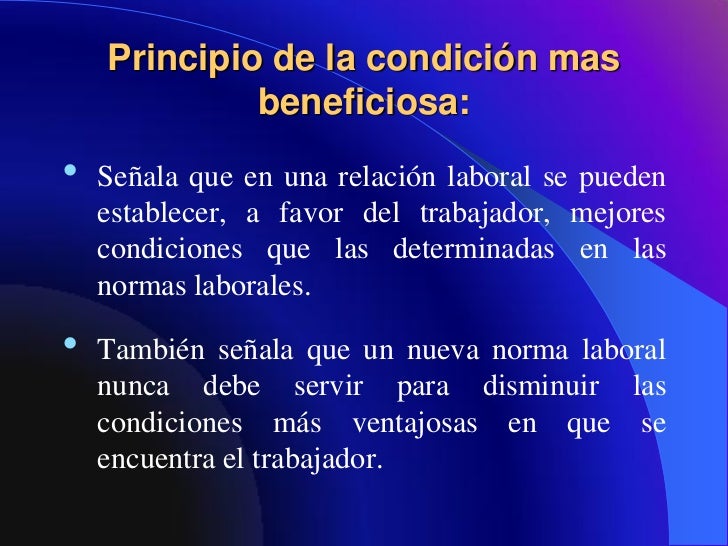 Principio de la condición mas beneficiosa:

• Señala que en una relación laboral se pueden establecer, a favor del trabajador, mejores condiciones que las determinadas en las normas laborales.

• También señala que un nueva norma laboral nunca debe servir para disminuir las condiciones más ventajosas en que se encuentra el trabajador.